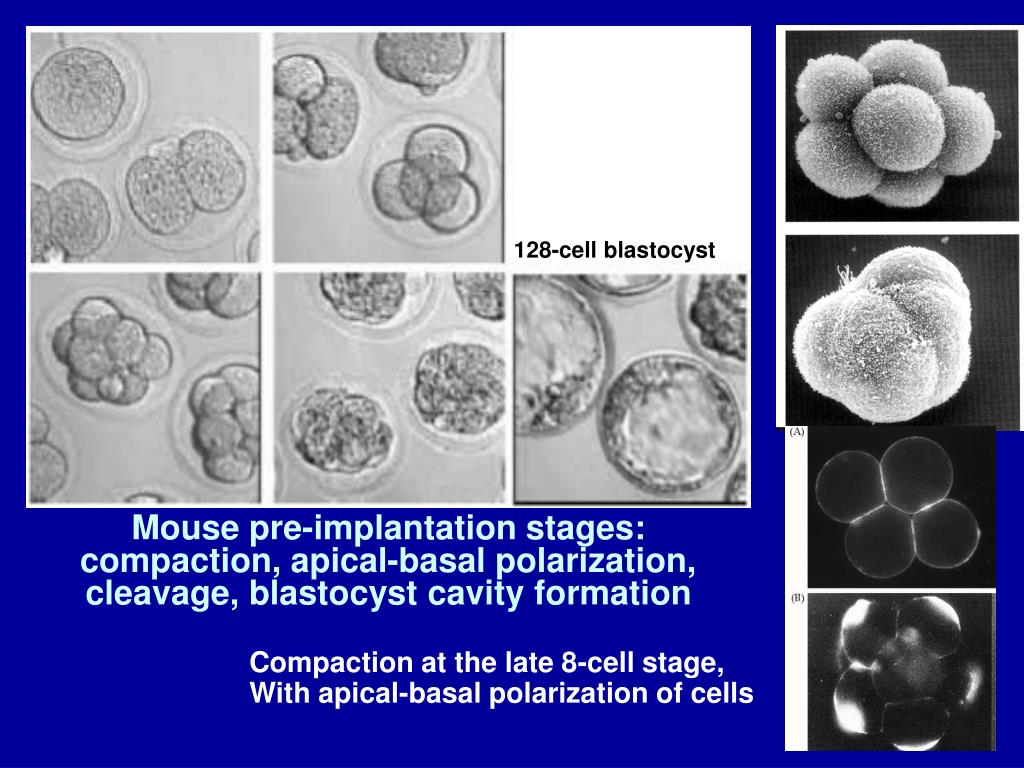 128-cell blastocyst

(A)

(B)

Mouse pre-implantation stages: compaction, apical-basal polarization, cleavage, blastocyst cavity formation

Compaction at the late 8-cell stage, With apical-basal polarization of cells